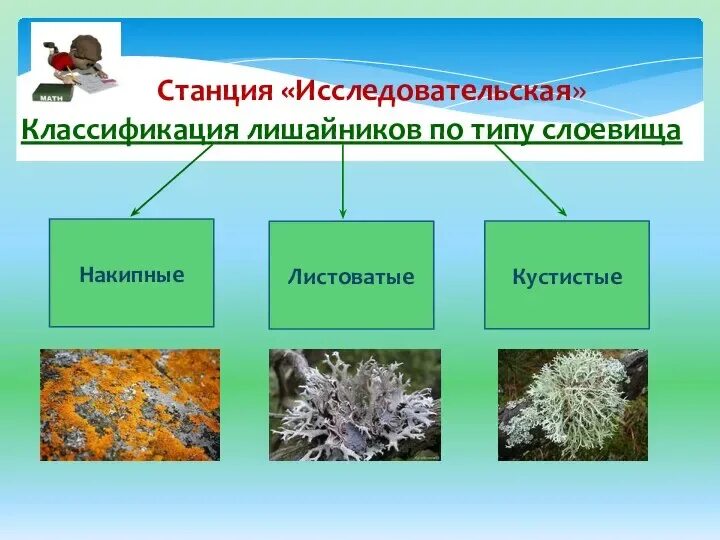 MATH

Станция «Исследовательская»

Классификация лишайников по типу слоевища

Накипные

Листоватые

Кустистые